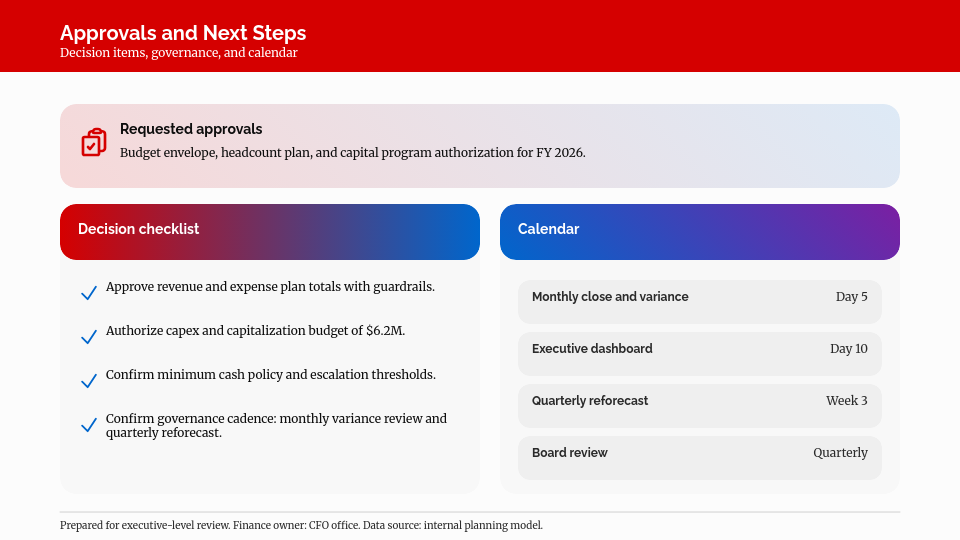 Approvals and Next Steps
Decision items, governance, and calendar

Requested approvals
Budget envelope, headcount plan, and capital program authorization for FY 2026.

Decision checklist

Approve revenue and expense plan totals with guardrails.

Authorize capex and capitalization budget of $6.2M.

Confirm minimum cash policy and escalation thresholds.

Confirm governance cadence: monthly variance review and quarterly reforecast.

Calendar

| Monthly close and variance | Day 5 |
|---|---|
| Executive dashboard | Day 10 |
| Quarterly reforecast | Week 3 |
| Board review | Quarterly |

Prepared for executive-level review. Finance owner: CFO office. Data source: internal planning model.